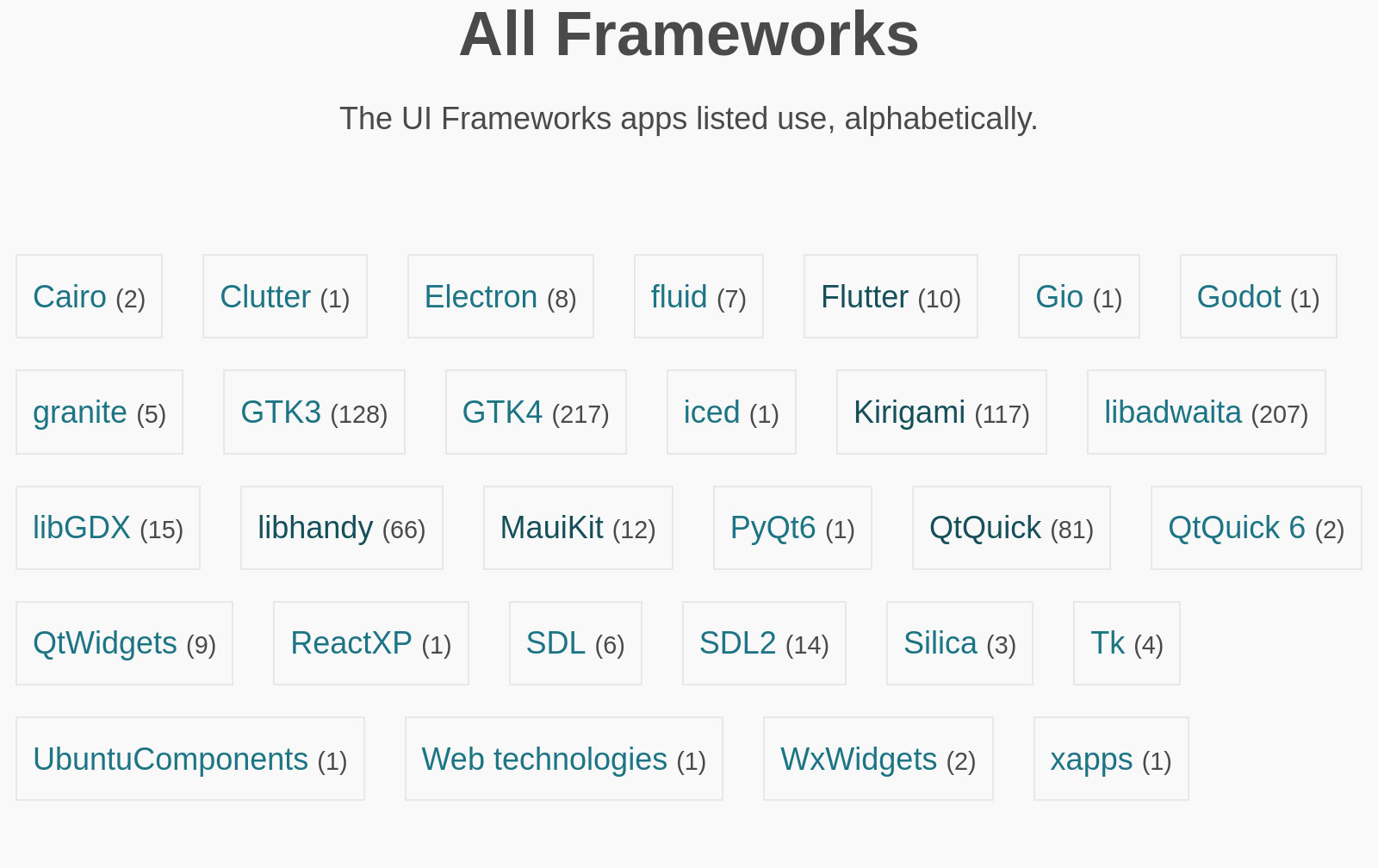 All Frameworks

The UI Frameworks apps listed use, alphabetically.

Cairo (2) Clutter (1) Electron (8) fluid (7) Flutter (10) Gio (1) Godot (1)

granite (5) GTK3 (128) GTK4 (217) iced (1) Kirigami (117) libadwaita (207)

libGDX (15) libhandy (66) MauiKit (12) PyQt6 (1) QtQuick (81) QtQuick 6 (2)

QtWidgets (9) ReactXP (1) SDL (6) SDL2 (14) Silica (3) Tk (4)

UbuntuComponents (1) Web technologies (1) WxWidgets (2) xapps (1)